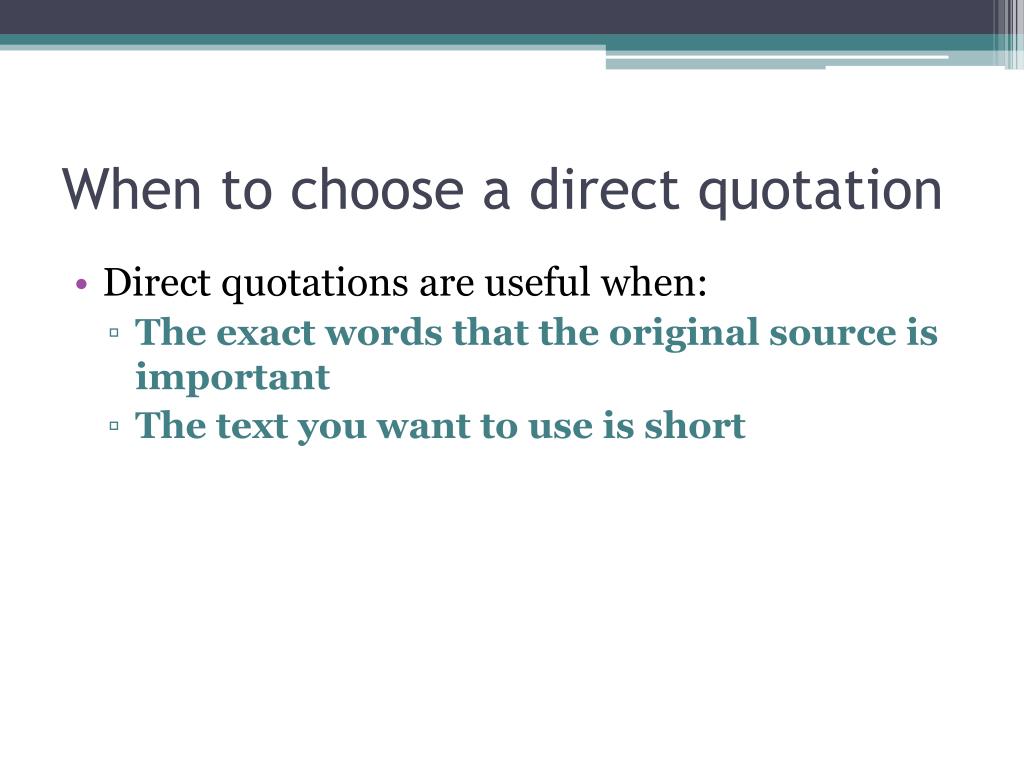 When to choose a direct quotation

• Direct quotations are useful when:
▫ The exact words that the original source is important
▫ The text you want to use is short